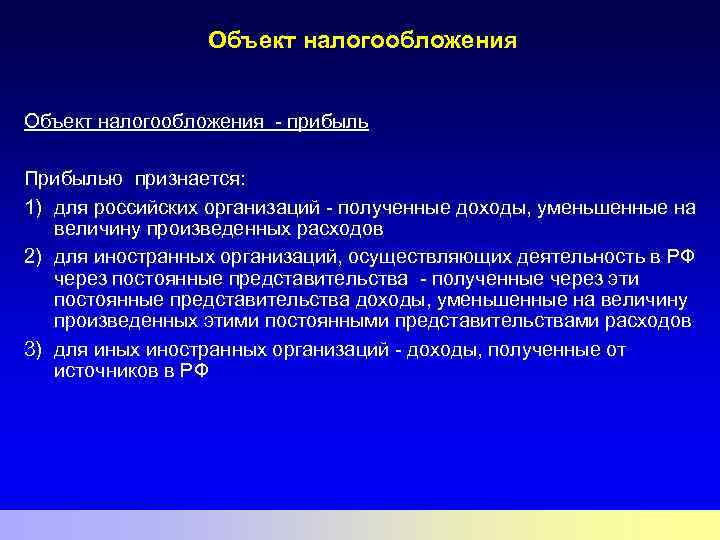 Объект налогообложения

Объект налогообложения - прибыль

Прибылью признается:

1) для российских организаций - полученные доходы, уменьшенные на величину произведенных расходов

2) для иностранных организаций, осуществляющих деятельность в РФ через постоянные представительства - полученные через эти постоянные представительства доходы, уменьшенные на величину произведенных этими постоянными представительствами расходов

3) для иных иностранных организаций - доходы, полученные от источников в РФ